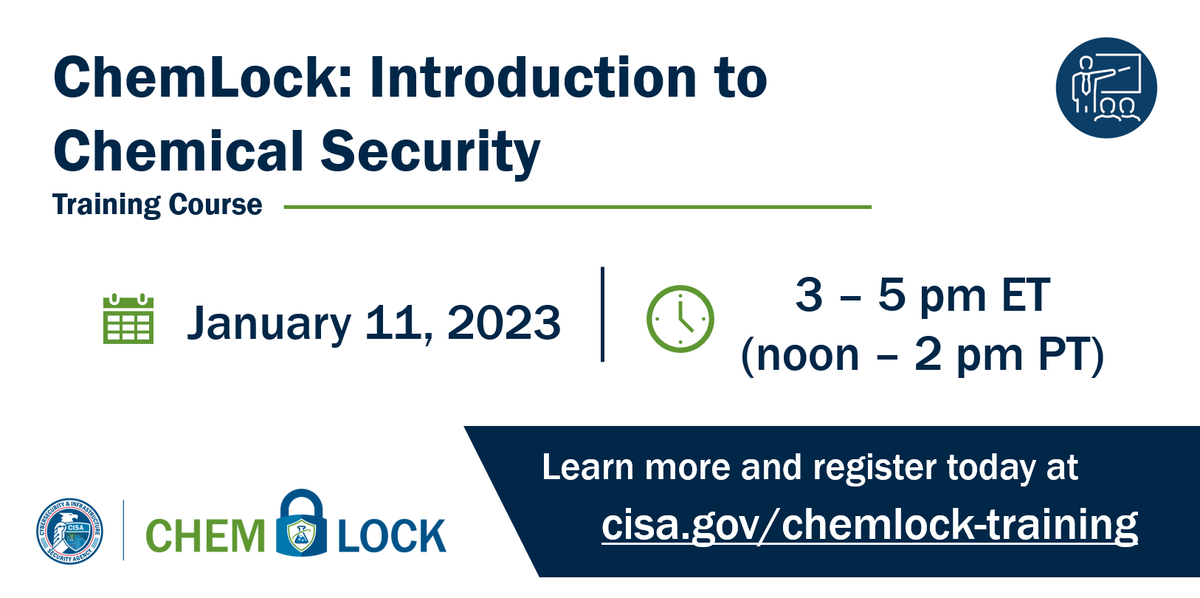 ChemLock: Introduction to Chemical Security

Training Course

January 11, 2023

3 – 5 pm ET
(noon – 2 pm PT)

CYBERSECURITY & INFRASTRUCTURE SECURITY AGENCY
CISA

CHEM LOCK

Learn more and register today at
cisa.gov/chemlock-training